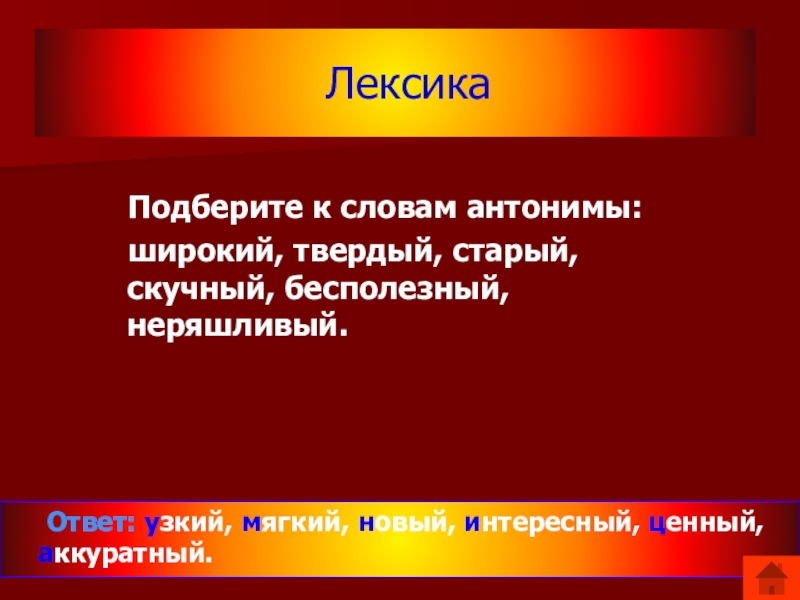 Лексика

Подберите к словам антонимы: широкий, твердый, старый, скучный, бесполезный, неряшливый.

Ответ: узкий, мягкий, новый, интересный, ценный, аккуратный.